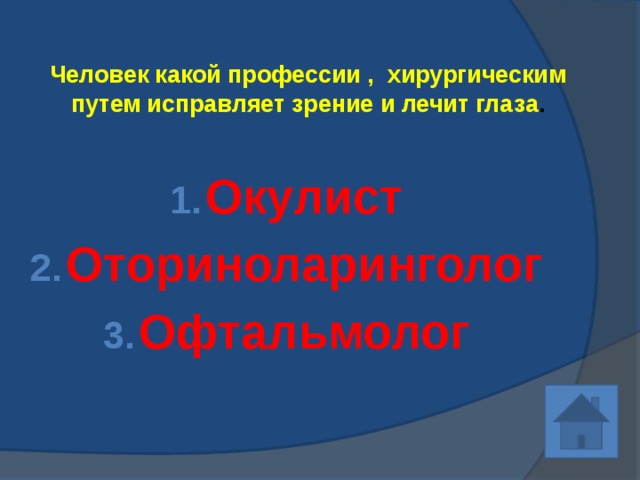 Человек какой профессии , хирургическим путем исправляет зрение и лечит глаза.

1. Окулист
2. Оториноларинголог
3. Офтальмолог